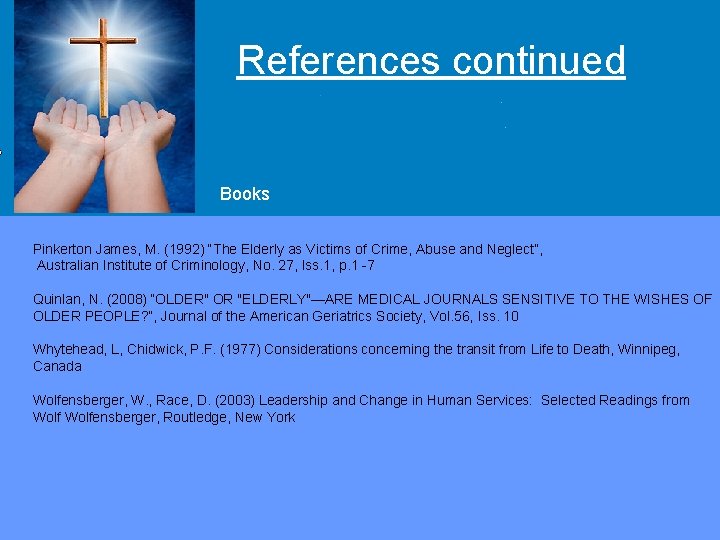 References continued

Books

Pinkerton James, M. (1992) "The Elderly as Victims of Crime, Abuse and Neglect", Australian Institute of Criminology, No. 27, Iss.1, p.1-7

Quinlan, N. (2008) "OLDER" OR "ELDERLY"—ARE MEDICAL JOURNALS SENSITIVE TO THE WISHES OF OLDER PEOPLE?", Journal of the American Geriatrics Society, Vol.56, Iss. 10

Whytehead, L, Chidwick, P.F. (1977) Considerations concerning the transit from Life to Death, Winnipeg, Canada

Wolfensberger, W., Race, D. (2003) Leadership and Change in Human Services: Selected Readings from Wolf Wolfensberger, Routledge, New York